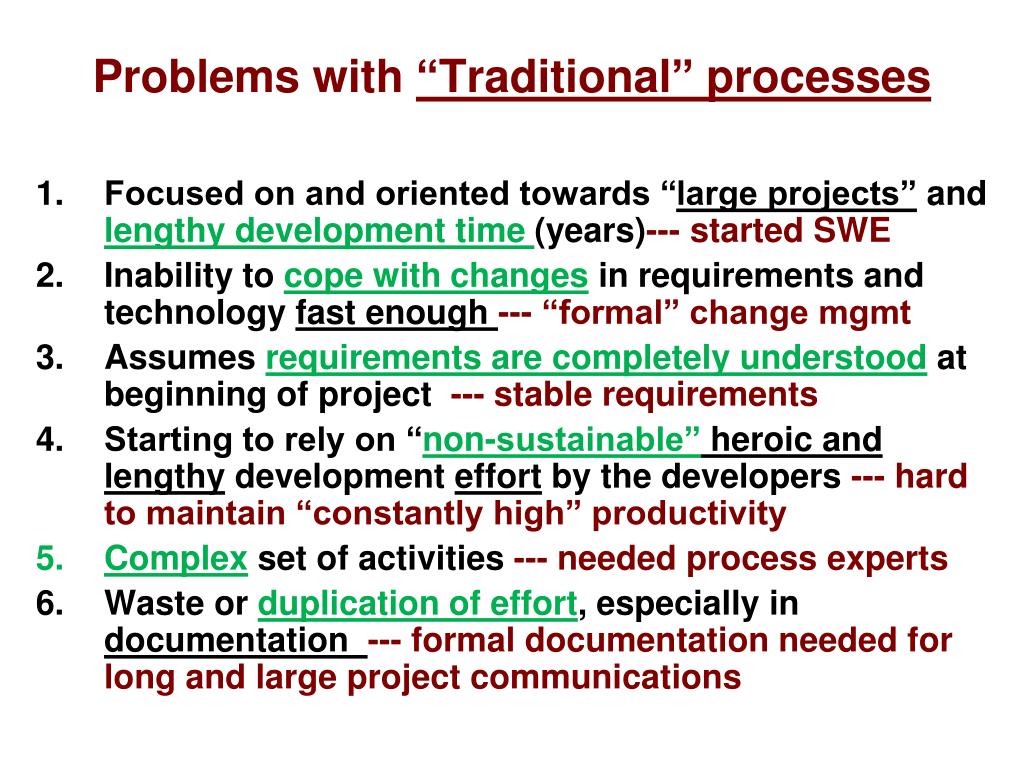 Problems with “Traditional” processes

1. Focused on and oriented towards “large projects” and lengthy development time (years)--- started SWE
2. Inability to cope with changes in requirements and technology fast enough --- “formal” change mgmt
3. Assumes requirements are completely understood at beginning of project --- stable requirements
4. Starting to rely on “non-sustainable” heroic and lengthy development effort by the developers --- hard to maintain “constantly high” productivity
5. Complex set of activities --- needed process experts
6. Waste or duplication of effort, especially in documentation --- formal documentation needed for long and large project communications